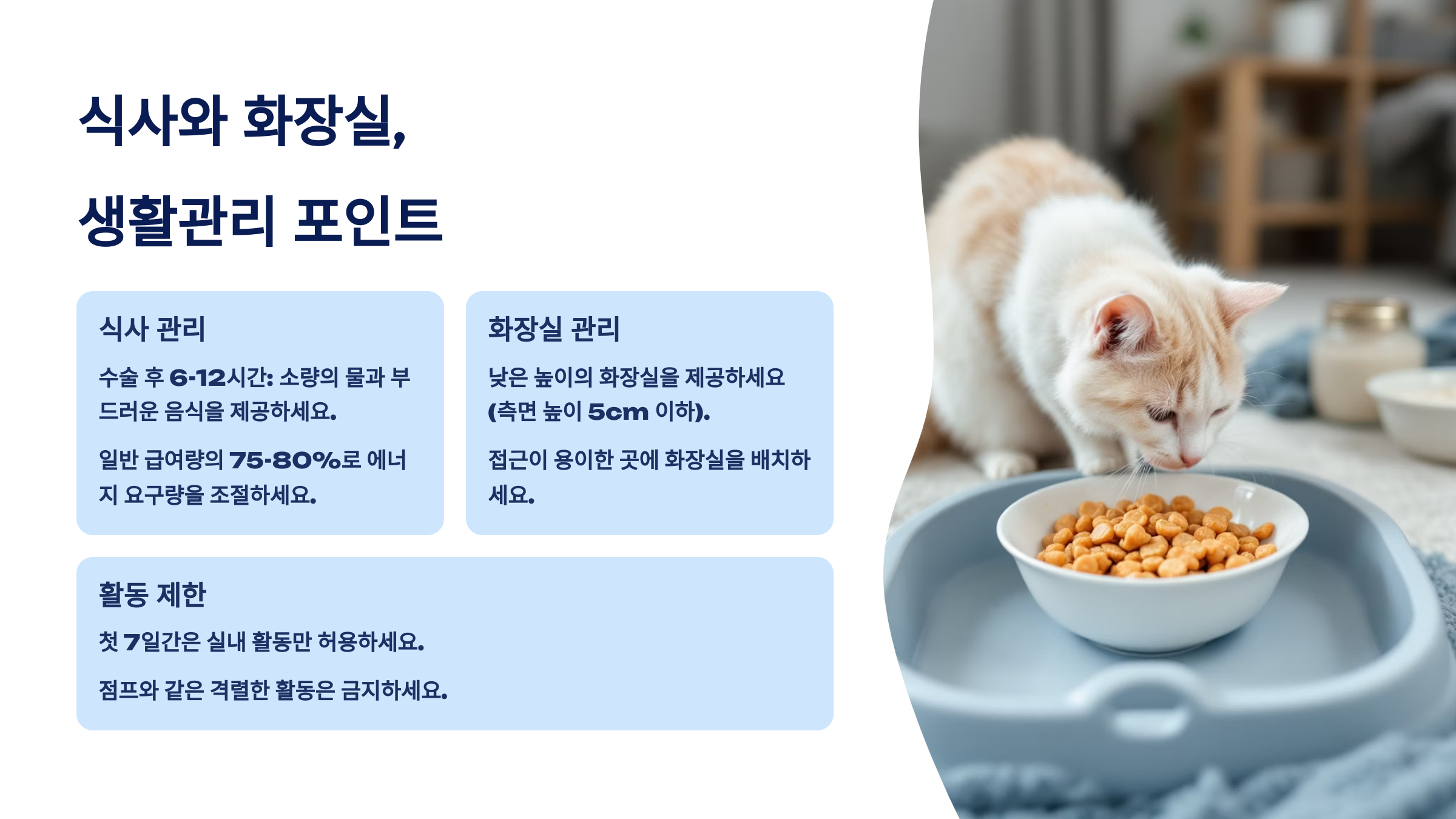 식사와 화장실,

생활관리 포인트

식사 관리

수술 후 6-12시간: 소량의 물과 부드러운 음식을 제공하세요.

일반 급여량의 75-80%로 에너지 요구량을 조절하세요.

화장실 관리

낮은 높이의 화장실을 제공하세요 (측면 높이 5cm 이하).

접근이 용이한 곳에 화장실을 배치하세요.

활동 제한

첫 7일간은 실내 활동만 허용하세요.

점프와 같은 격렬한 활동은 금지하세요.